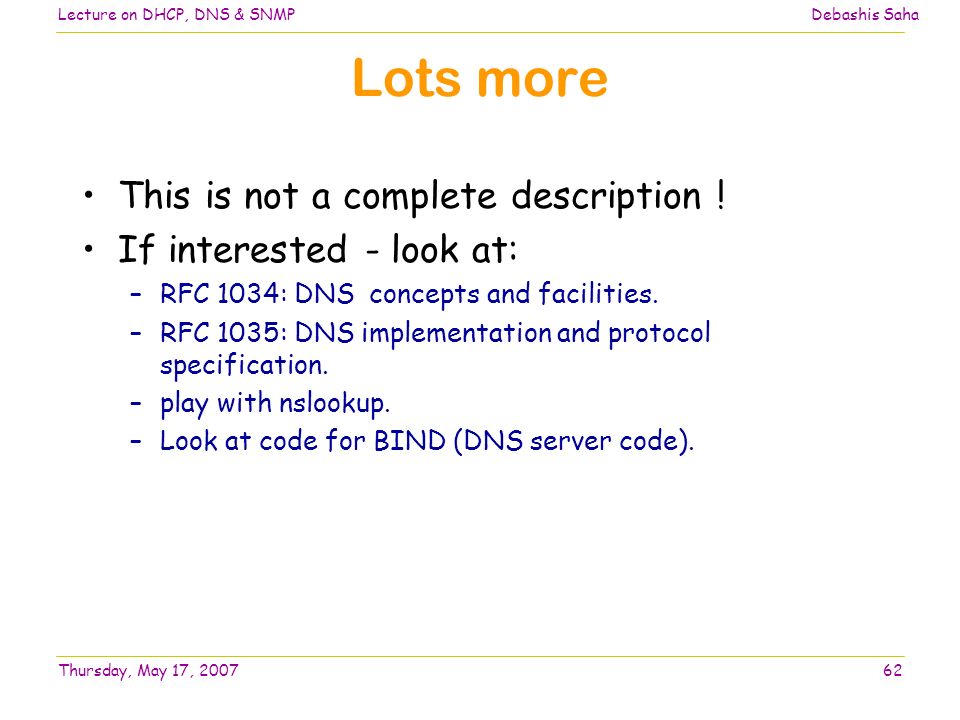 Lecture on DHCP, DNS & SNMP

Debashis Saha

Lots more

• This is not a complete description !
• If interested - look at:
– RFC 1034: DNS concepts and facilities.
– RFC 1035: DNS implementation and protocol specification.
– play with nslookup.
– Look at code for BIND (DNS server code).

Thursday, May 17, 2007

62